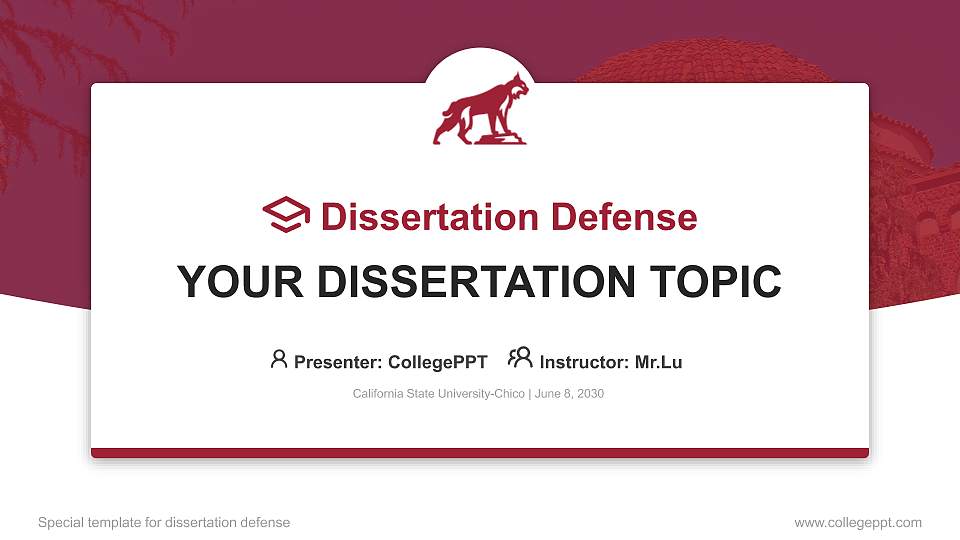 Dissertation Defense

YOUR DISSERTATION TOPIC

Presenter: CollegePPT Instructor: Mr.Lu

California State University-Chico | June 8, 2030

Special template for dissertation defense

www.collegeppt.com